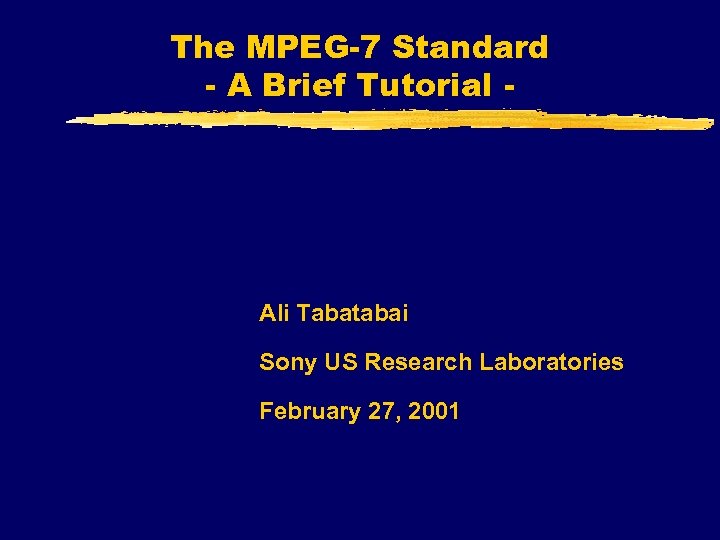 The MPEG-7 Standard
- A Brief Tutorial -

Ali Tabatabai

Sony US Research Laboratories

February 27, 2001